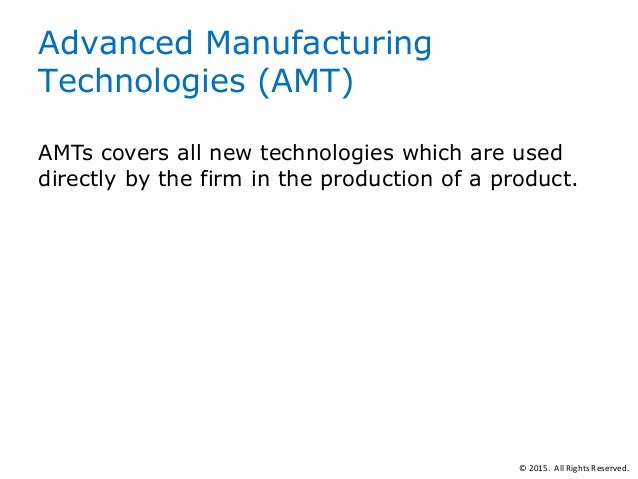 Advanced Manufacturing Technologies (AMT)

AMTs covers all new technologies which are used directly by the firm in the production of a product.

© 2015. All Rights Reserved.